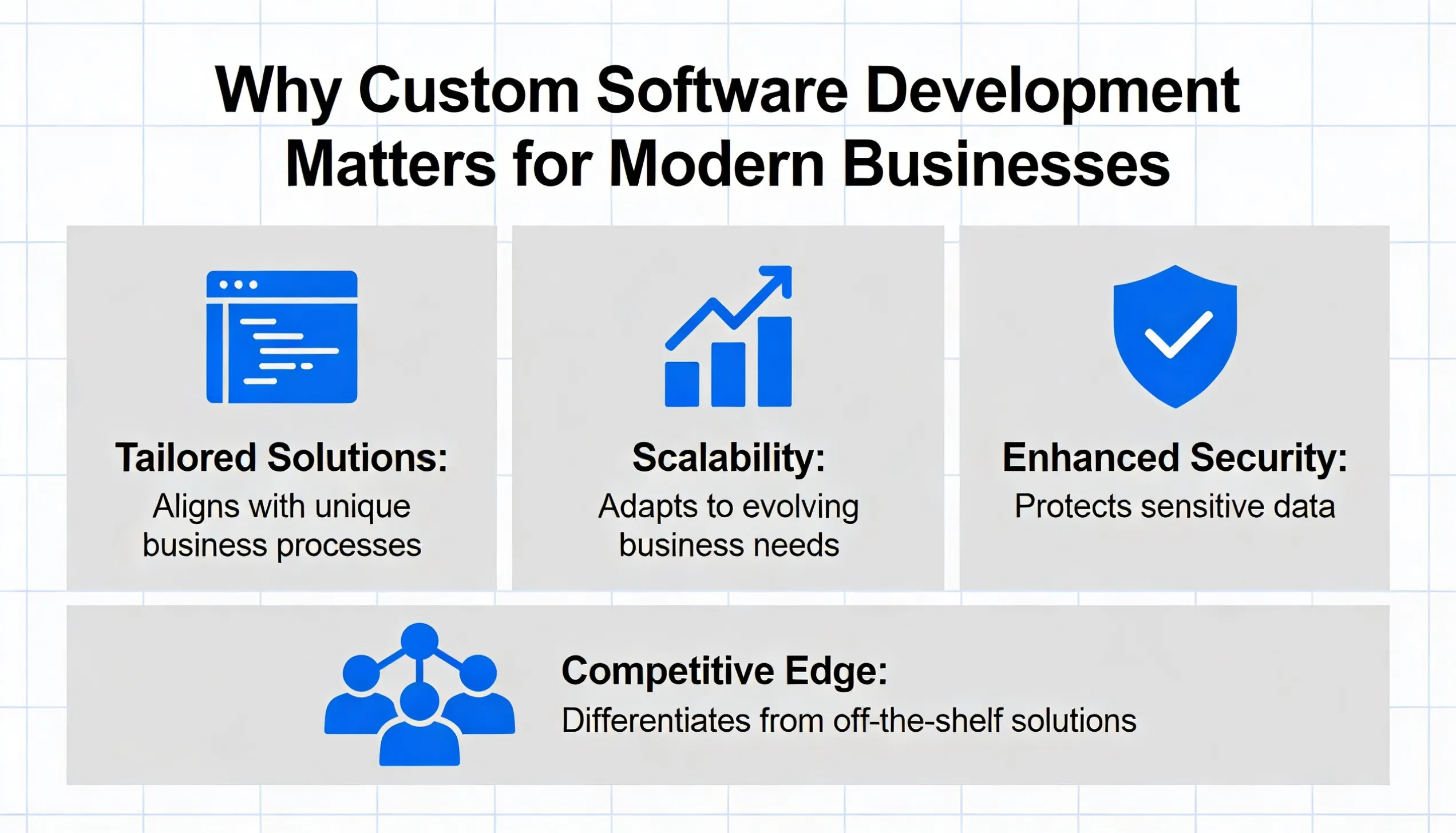 Why Custom Software Development Matters for Modern Businesses

Tailored Solutions:
Aligns with unique business processes

Scalability:
Adapts to evolving business needs

Enhanced Security:
Protects sensitive data

Competitive Edge:
Differentiates from off-the-shelf solutions